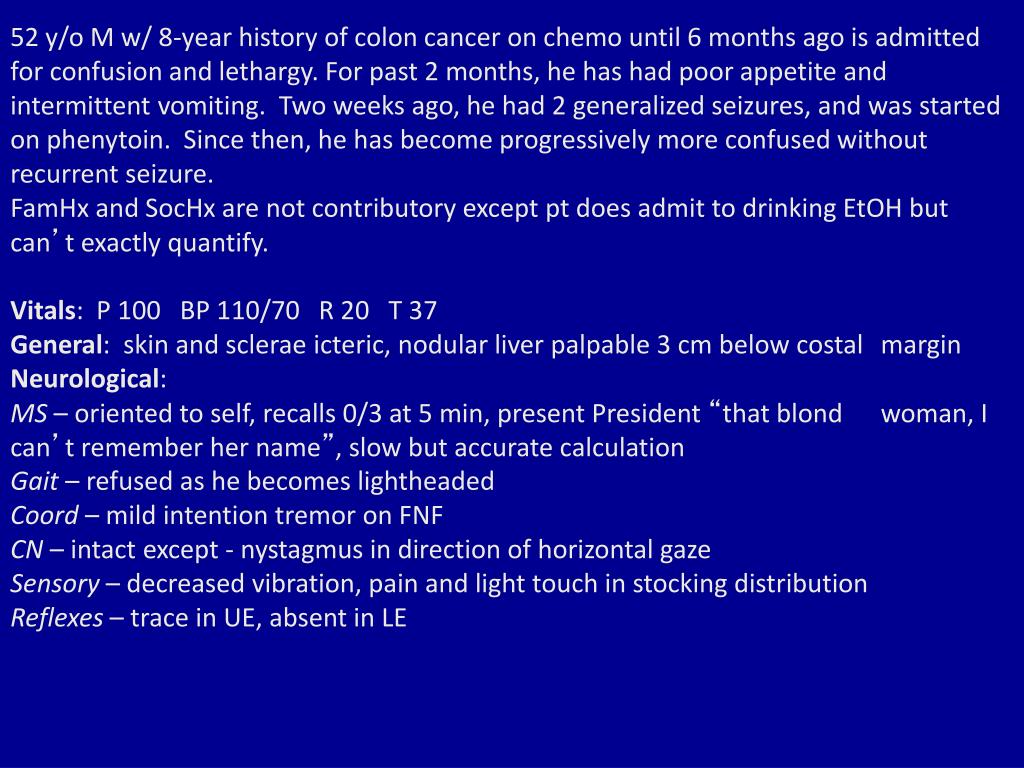 52 y/o M w/ 8-year history of colon cancer on chemo until 6 months ago is admitted for confusion and lethargy. For past 2 months, he has had poor appetite and intermittent vomiting. Two weeks ago, he had 2 generalized seizures, and was started on phenytoin. Since then, he has become progressively more confused without recurrent seizure.
FamHx and SocHx are not contributory except pt does admit to drinking EtOH but can’t exactly quantify.

Vitals: P 100 BP 110/70 R 20 T 37
General: skin and sclerae icteric, nodular liver palpable 3 cm below costal margin
Neurological:
MS – oriented to self, recalls 0/3 at 5 min, present President “that blond woman, I can’t remember her name”, slow but accurate calculation
Gait – refused as he becomes lightheaded
Coord – mild intention tremor on FNF
CN – intact except - nystagmus in direction of horizontal gaze
Sensory – decreased vibration, pain and light touch in stocking distribution
Reflexes – trace in UE, absent in LE